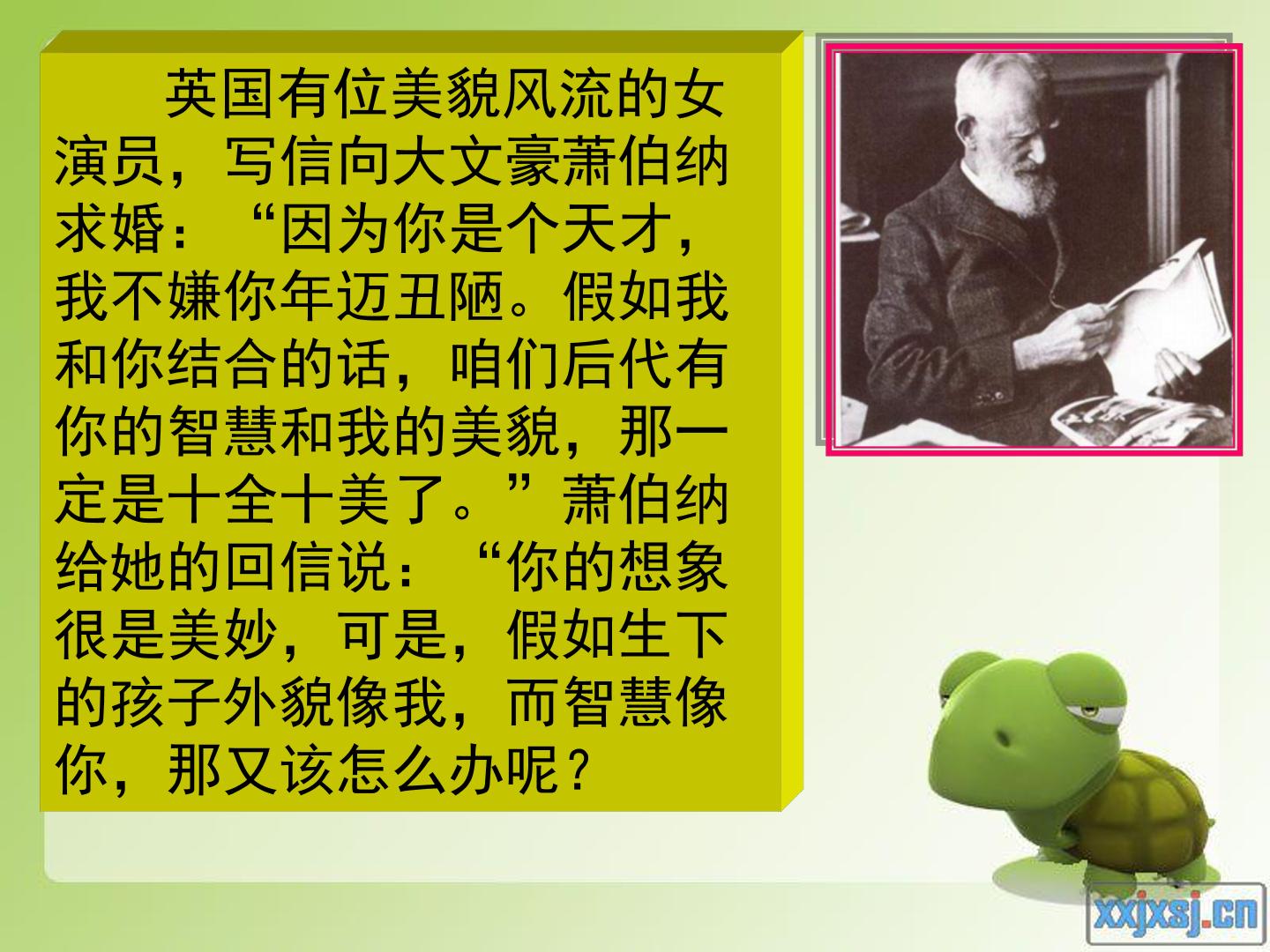 英国有位美貌风流的女演员，写信向大文豪萧伯纳求婚：“因为你是个天才，我不嫌你年迈丑陋。假如我和你结合的话，咱们后代有你的智慧和我的美貌，那一定是十全十美了。”萧伯纳给她的回信说：“你的想象很是美妙，可是，假如生下的孩子外貌像我，而智慧像你，那又该怎么办呢？

xxjxsj.cn